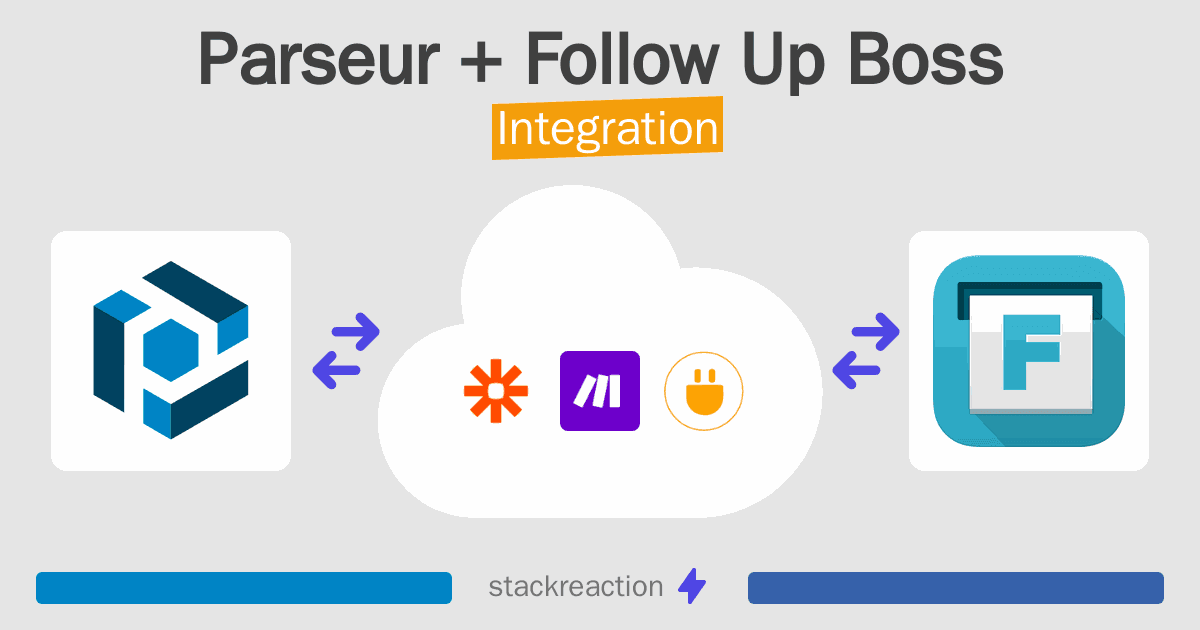 Parseur + Follow Up Boss
Integration

F

stackreaction